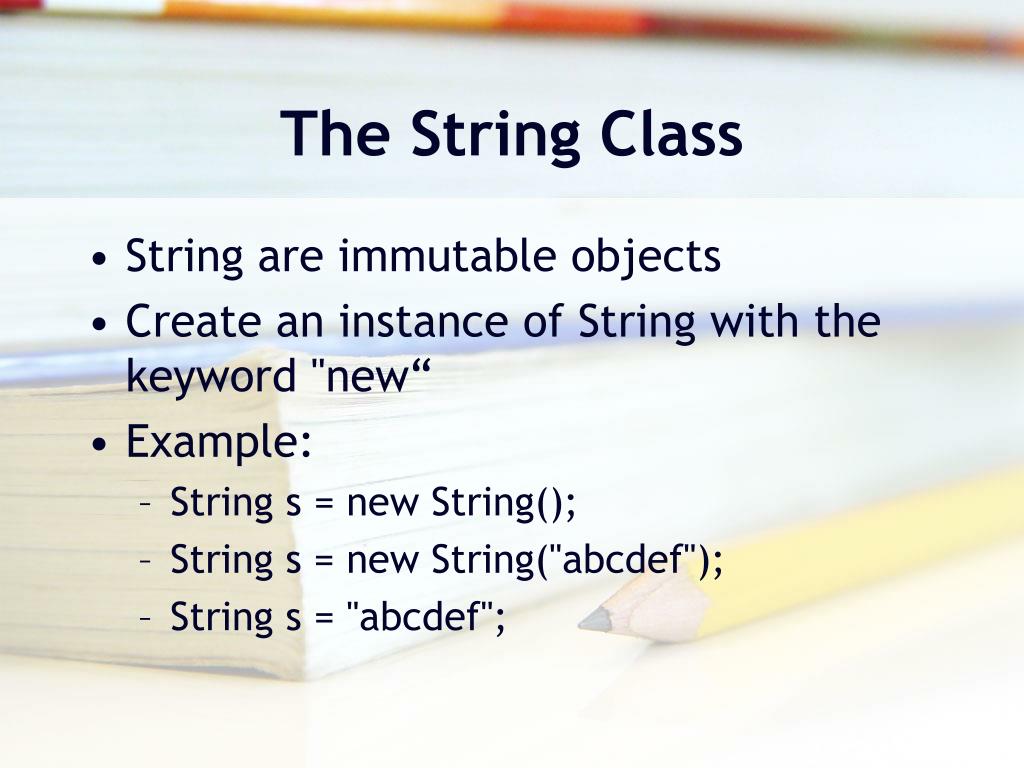 The String Class

• String are immutable objects
• Create an instance of String with the keyword "new“
• Example:
– String s = new String();
– String s = new String("abcdef");
– String s = "abcdef";